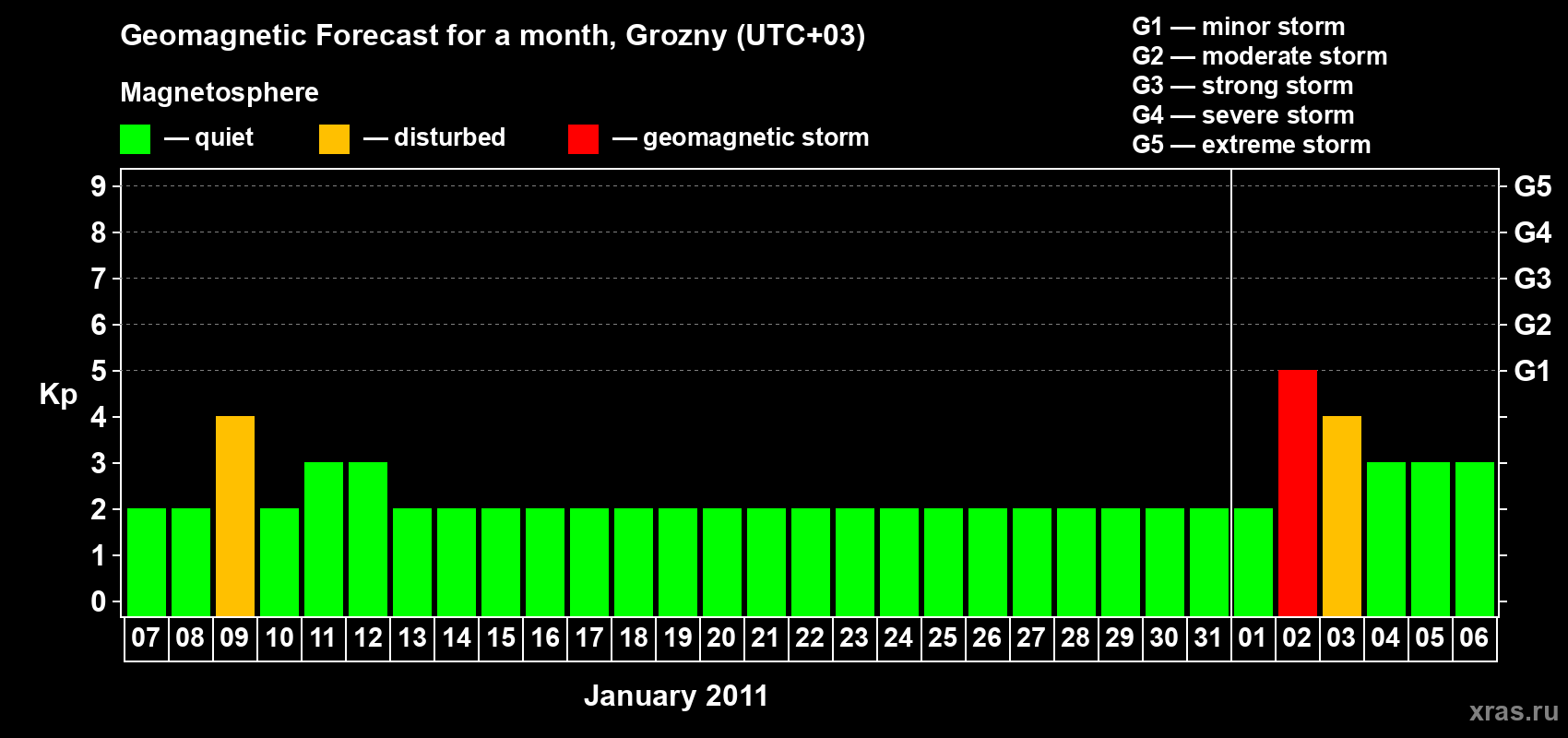 Geomagnetic Forecast for a month, Grozny (UTC+03)

Magnetosphere

— quiet — disturbed — geomagnetic storm

G1 — minor storm
G2 — moderate storm
G3 — strong storm
G4 — severe storm
G5 — extreme storm

Kp

9
8
7
6
5
4
3
2
1
0

G5
G4
G3
G2
G1

07 08 09 10 11 12 13 14 15 16 17 18 19 20 21 22 23 24 25 26 27 28 29 30 31 01 02 03 04 05 06

January 2011

xras.ru